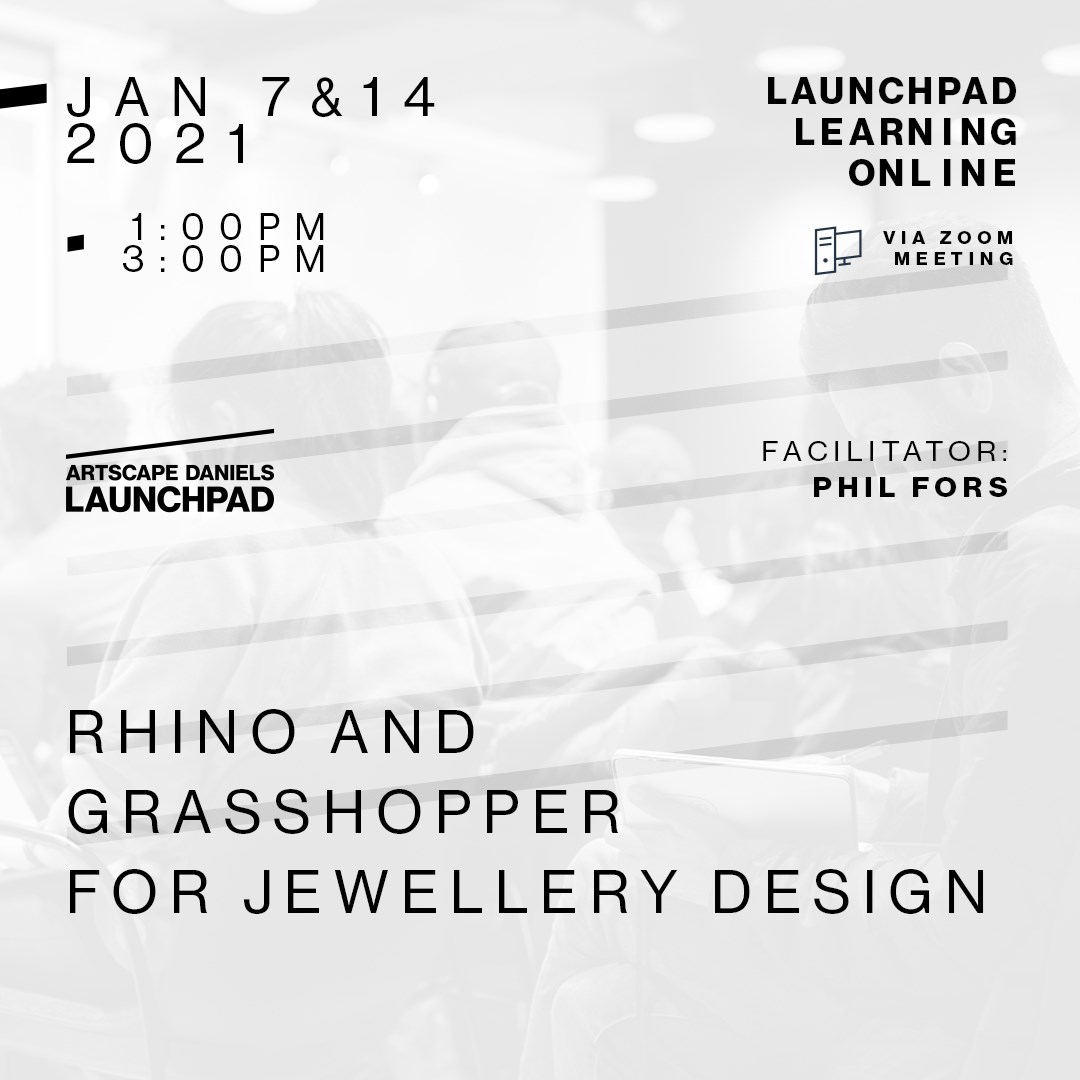 JAN 7&14
2021

1:00PM
3:00PM

LAUNCHPAD
LEARNING
ONLINE

VIA ZOOM
MEETING

ARTSCAPE DANIELS
LAUNCHPAD

FACILITATOR:
PHIL FORS

RHINO AND
GRASSHOPPER
FOR JEWELLERY DESIGN